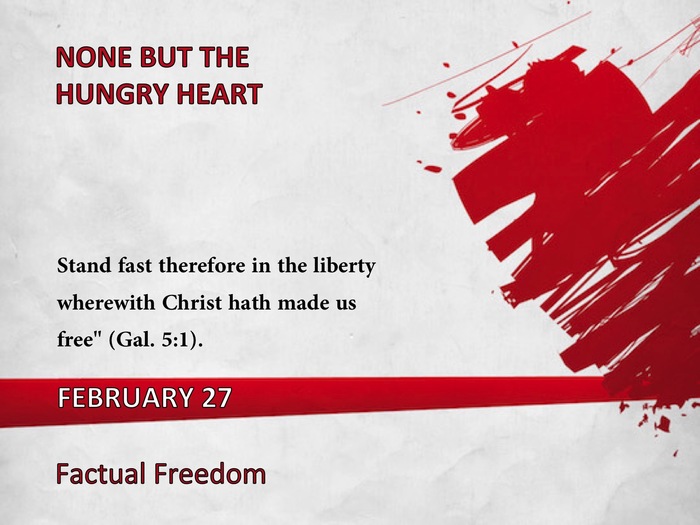 NONE BUT THE HUNGRY HEART

Stand fast therefore in the liberty wherewith Christ hath made us free" (Gal. 5:1).

FEBRUARY 27

Factual Freedom